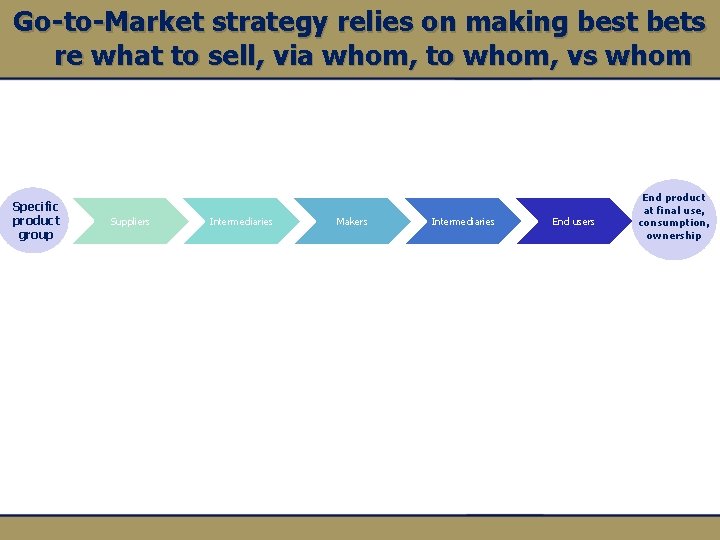 Go-to-Market strategy relies on making best bets re what to sell, via whom, to whom, vs whom

Specific product group

Suppliers

Intermediaries

Makers

Intermediaries

End users

End product at final use, consumption, ownership